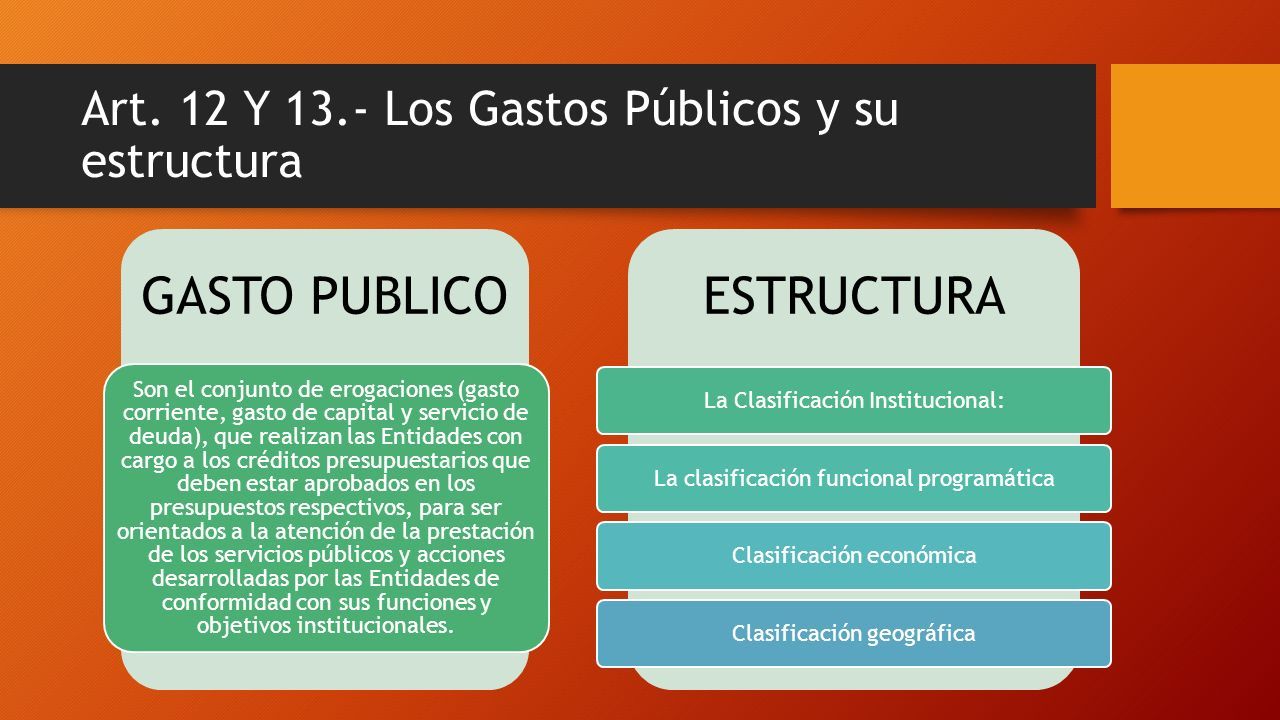 Art. 12 Y 13.- Los Gastos Públicos y su estructura

GASTO PUBLICO

Son el conjunto de erogaciones (gasto corriente, gasto de capital y servicio de deuda), que realizan las Entidades con cargo a los créditos presupuestarios que deben estar aprobados en los presupuestos respectivos, para ser orientados a la atención de la prestación de los servicios públicos y acciones desarrolladas por las Entidades de conformidad con sus funciones y objetivos institucionales.

ESTRUCTURA

La Clasificación Institucional:

La clasificación funcional programática

Clasificación económica

Clasificación geográfica